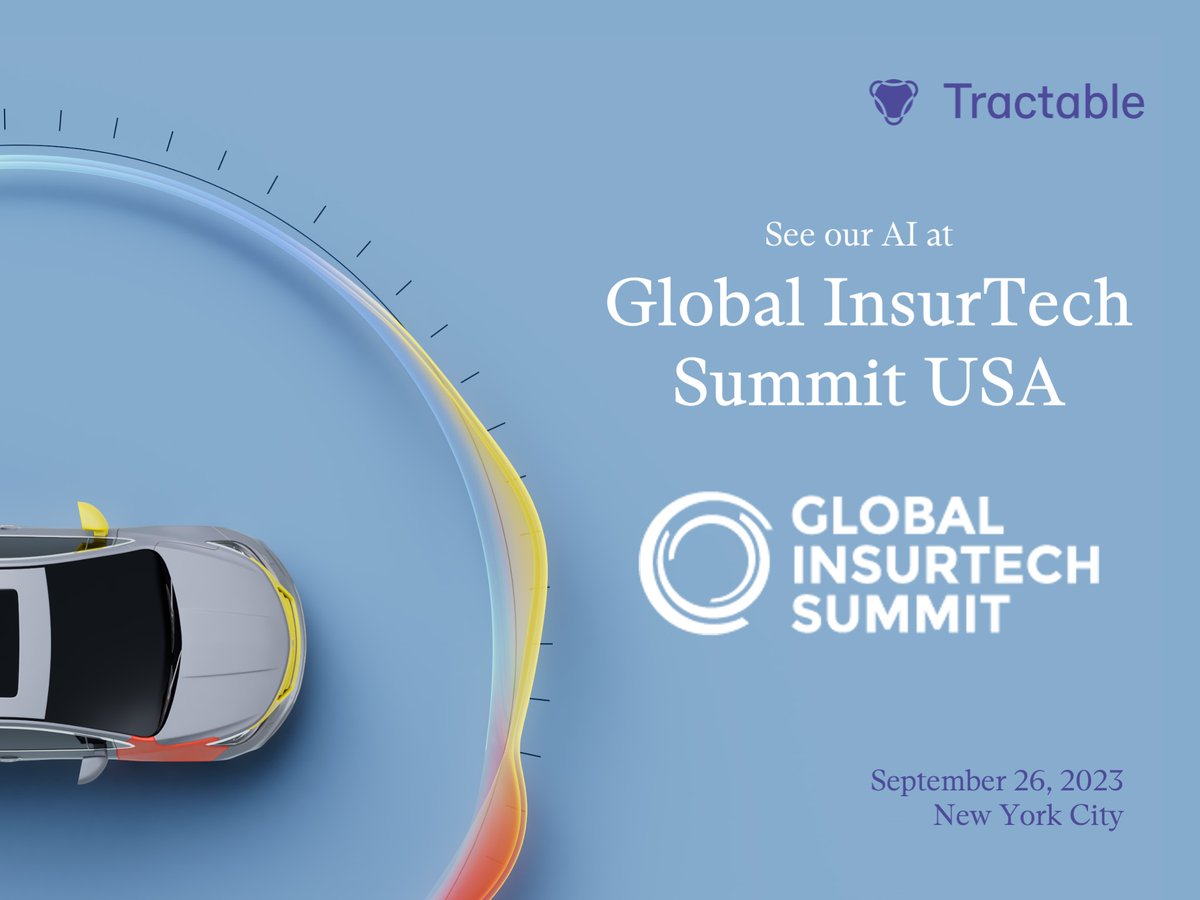 Tractable

See our AI at

Global InsurTech Summit USA

GLOBAL INSURTECH SUMMIT

September 26, 2023
New York City